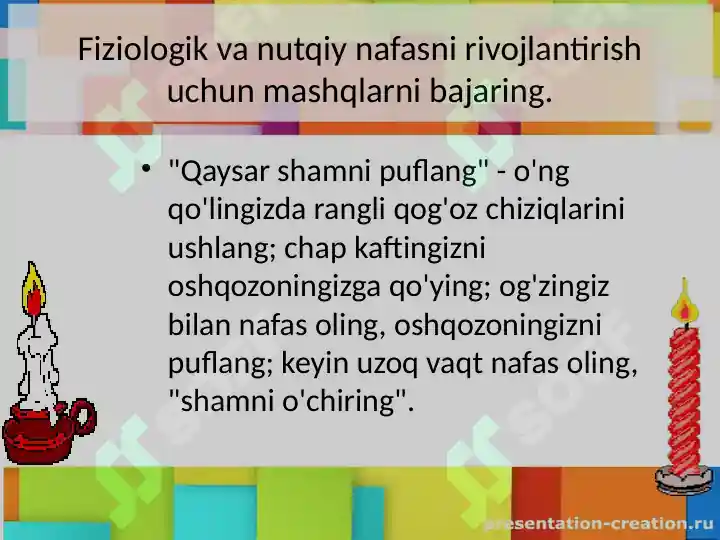 Fiziologik va nutqiy nafasni rivojlantirish uchun mashqlarni bajaring.

• "Qaysar shamni puflang" - o'ng qo'lingizda rangli qog'oz chiziqlarini ushlang; chap kaftingizni oshqozoningizga qo'ying; og'zingiz bilan nafas oling, oshqozoningizni puflang; keyin uzoq vaqt nafas oling, "shamni o'chiring".

presentation-creation.ru